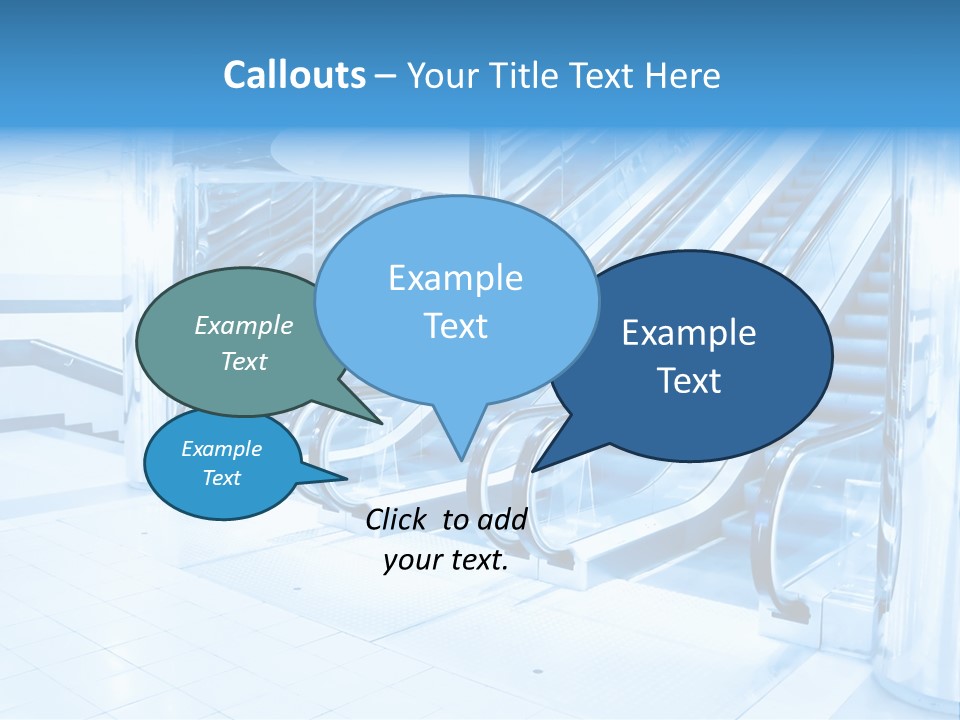 Callouts – Your Title Text Here

Example Text

Example Text

Example Text

Example Text

Click to add your text.